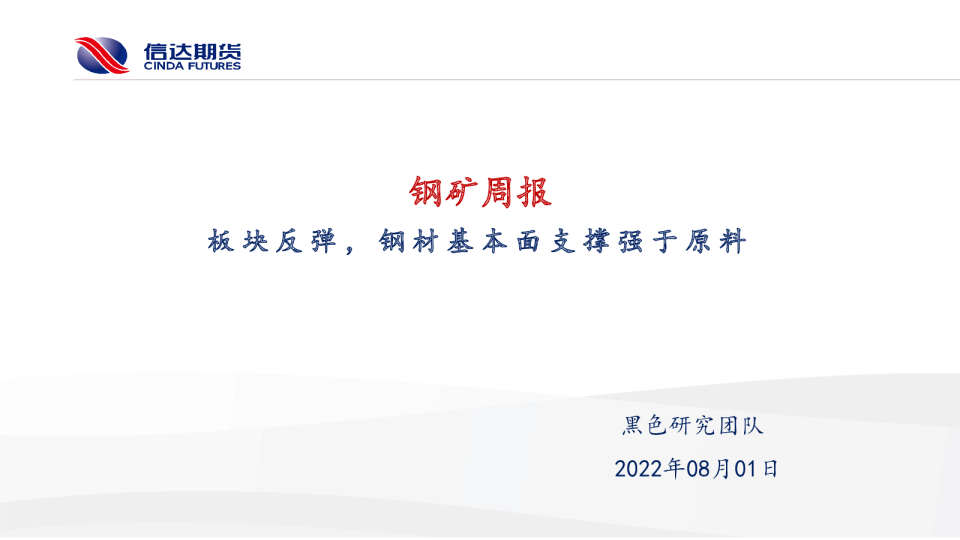 信达期货
CINDA FUTURES

钢矿周报

板块反弹，钢材基本面支撑强于原料

黑色研究团队

2022年08月01日